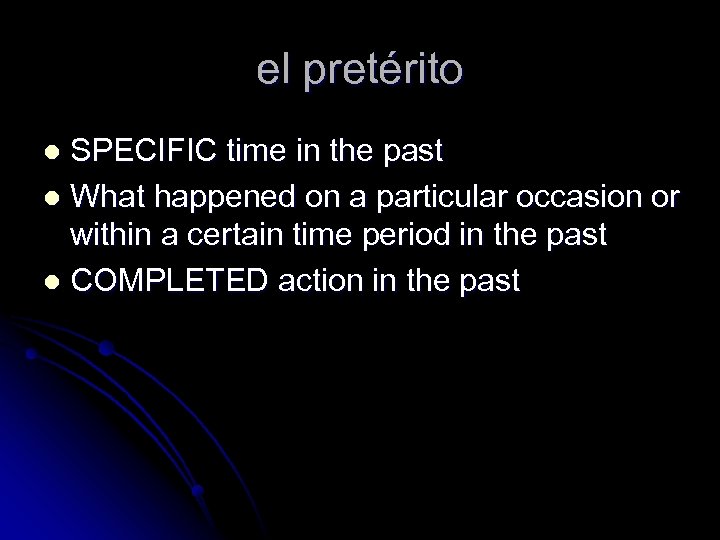 el pretérito

- SPECIFIC time in the past
- What happened on a particular occasion or within a certain time period in the past
- COMPLETED action in the past